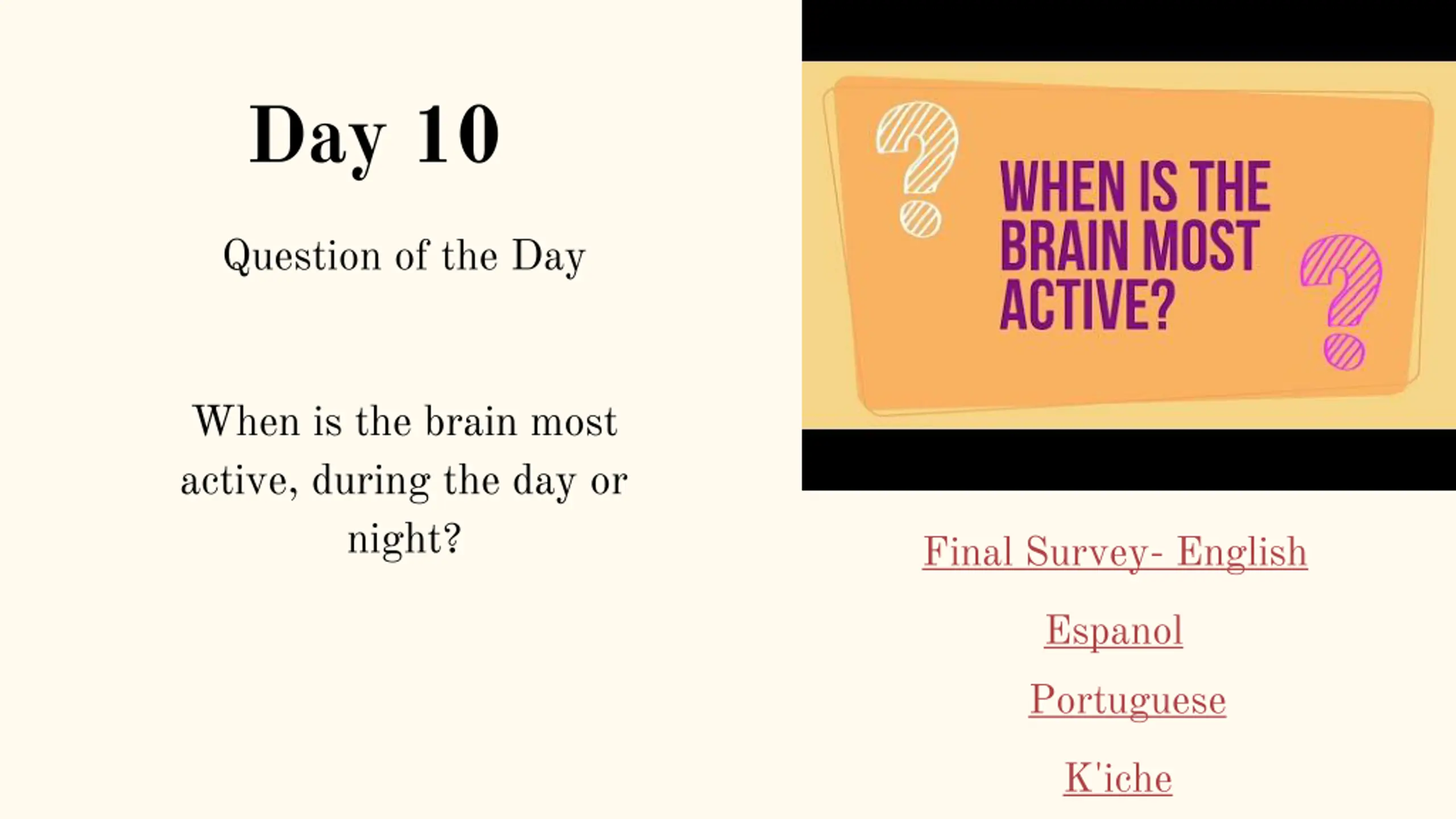 Day 10

Question of the Day

When is the brain most active, during the day or night?

WHEN IS THE BRAIN MOST ACTIVE?

Final Survey- English

Espanol

Portuguese

K'iche